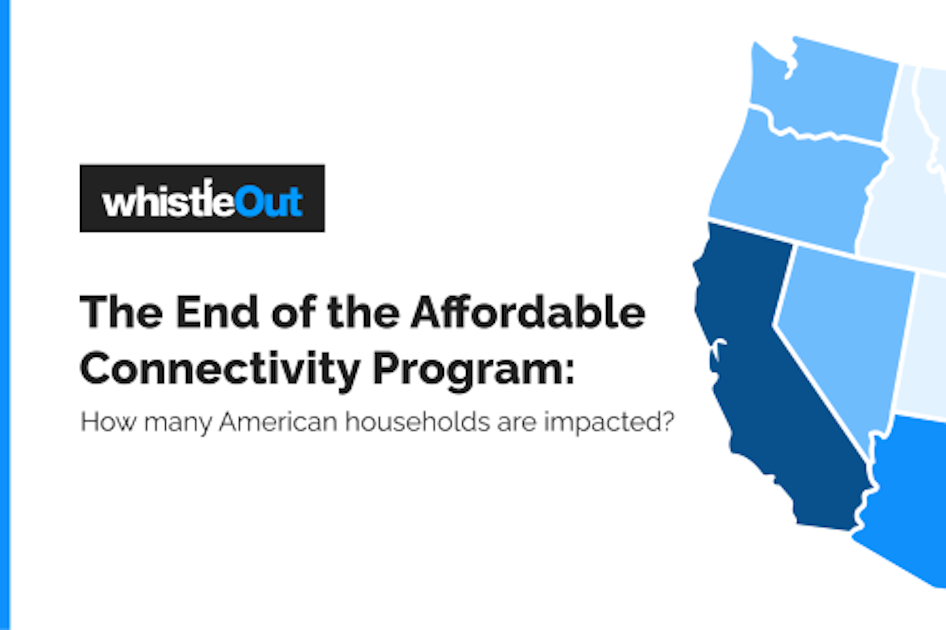 whistleOut

The End of the Affordable Connectivity Program:

How many American households are impacted?